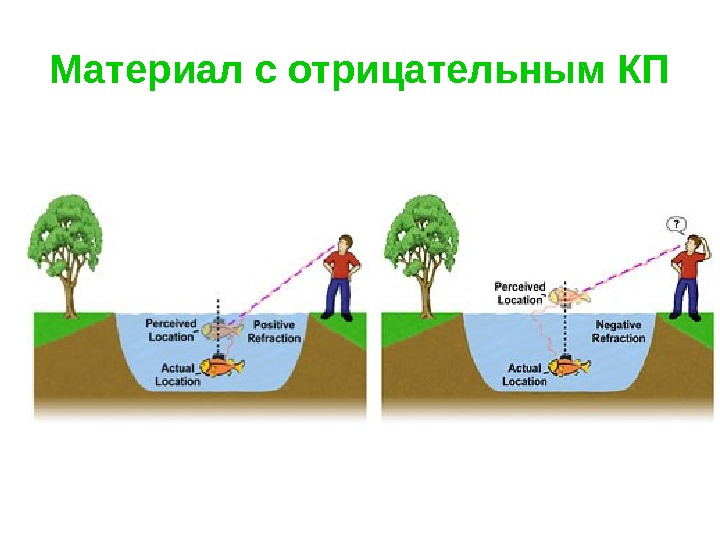 Материал с отрицательным КП

Perceived Location

Positive Refraction

Actual Location

?

Perceived Location

Negative Refraction

Actual Location